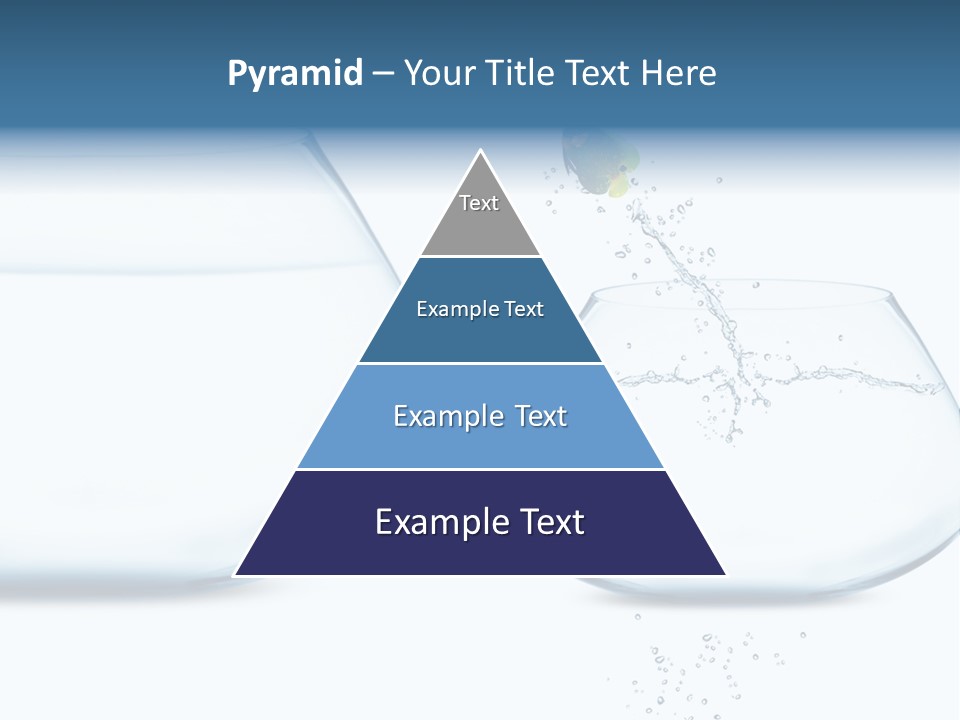 Pyramid – Your Title Text Here

Text

Example Text

Example Text

Example Text